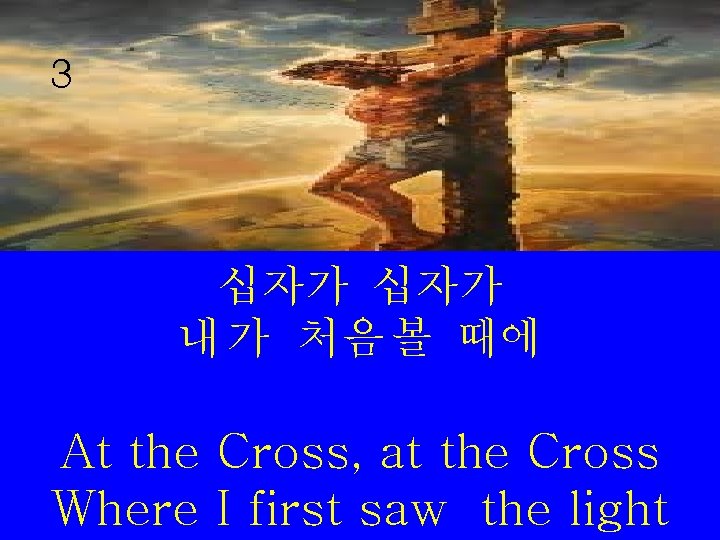 3

십자가 십자가
내가 처음볼 때에

At the Cross, at the Cross
Where I first saw the light